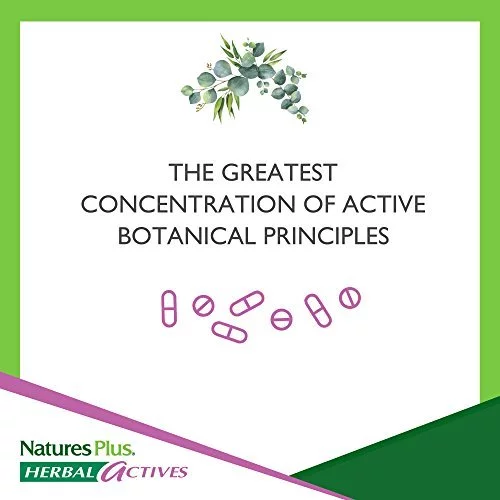 THE GREATEST CONCENTRATION OF ACTIVE BOTANICAL PRINCIPLES

NaturesPlus.
HERBAL ACTIVES